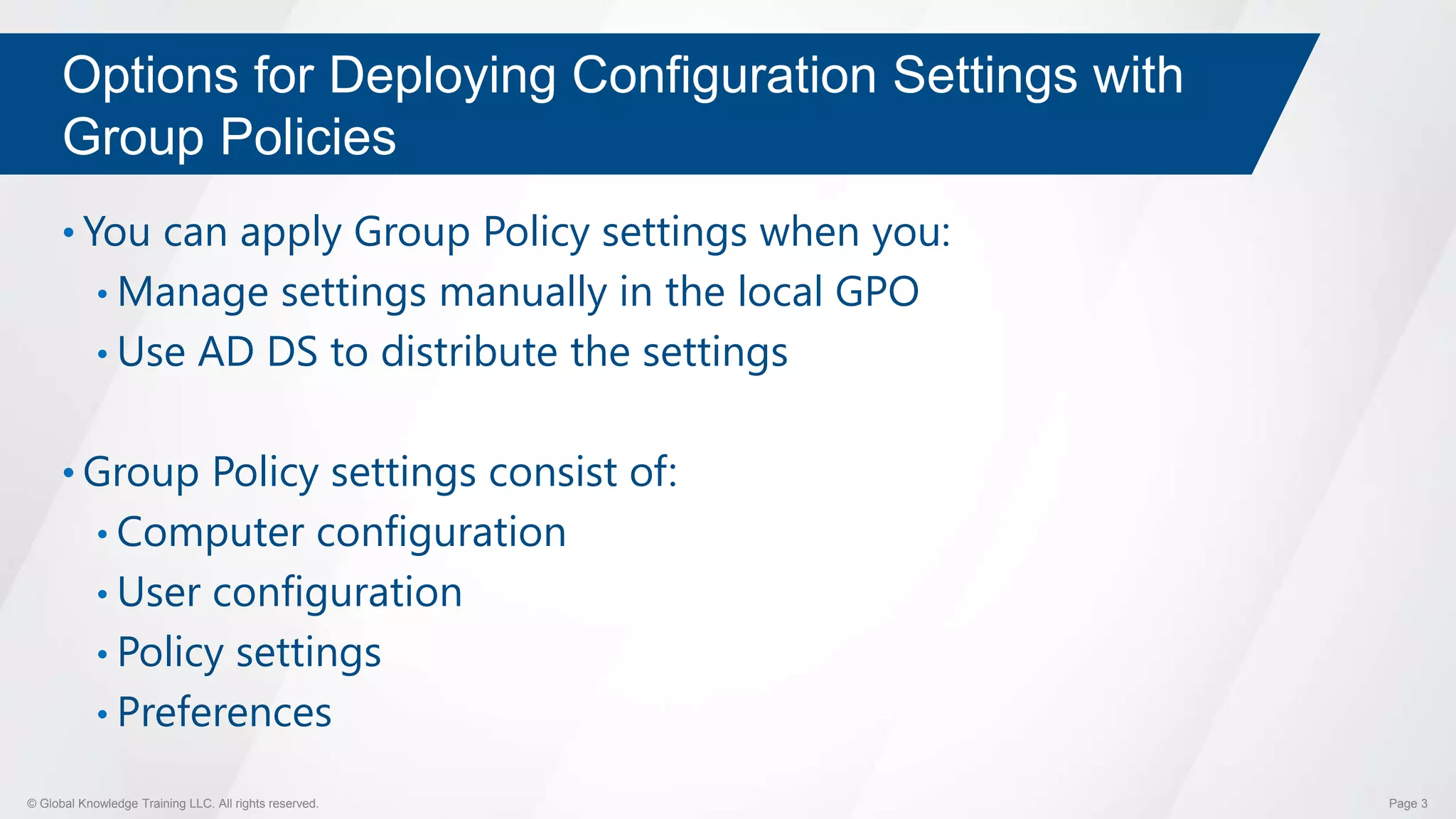 Options for Deploying Configuration Settings with Group Policies

• You can apply Group Policy settings when you:
 • Manage settings manually in the local GPO
 • Use AD DS to distribute the settings

• Group Policy settings consist of:
 • Computer configuration
 • User configuration
 • Policy settings
 • Preferences

© Global Knowledge Training LLC. All rights reserved.

Page 3